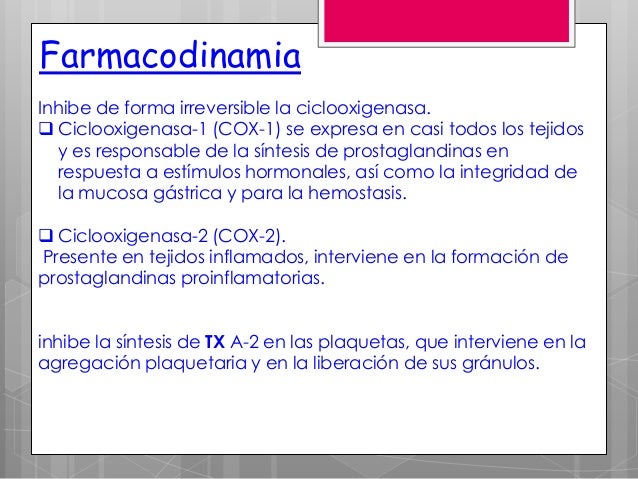 Farmacodinamia

Inhibe de forma irreversible la ciclooxigenasa.
❑ Ciclooxigenasa-1 (COX-1) se expresa en casi todos los tejidos y es responsable de la síntesis de prostaglandinas en respuesta a estímulos hormonales, así como la integridad de la mucosa gástrica y para la hemostasis.

❑ Ciclooxigenasa-2 (COX-2).
Presente en tejidos inflamados, interviene en la formación de prostaglandinas proinflamatorias.

inhibe la síntesis de TX A-2 en las plaquetas, que interviene en la agregación plaquetaria y en la liberación de sus gránulos.